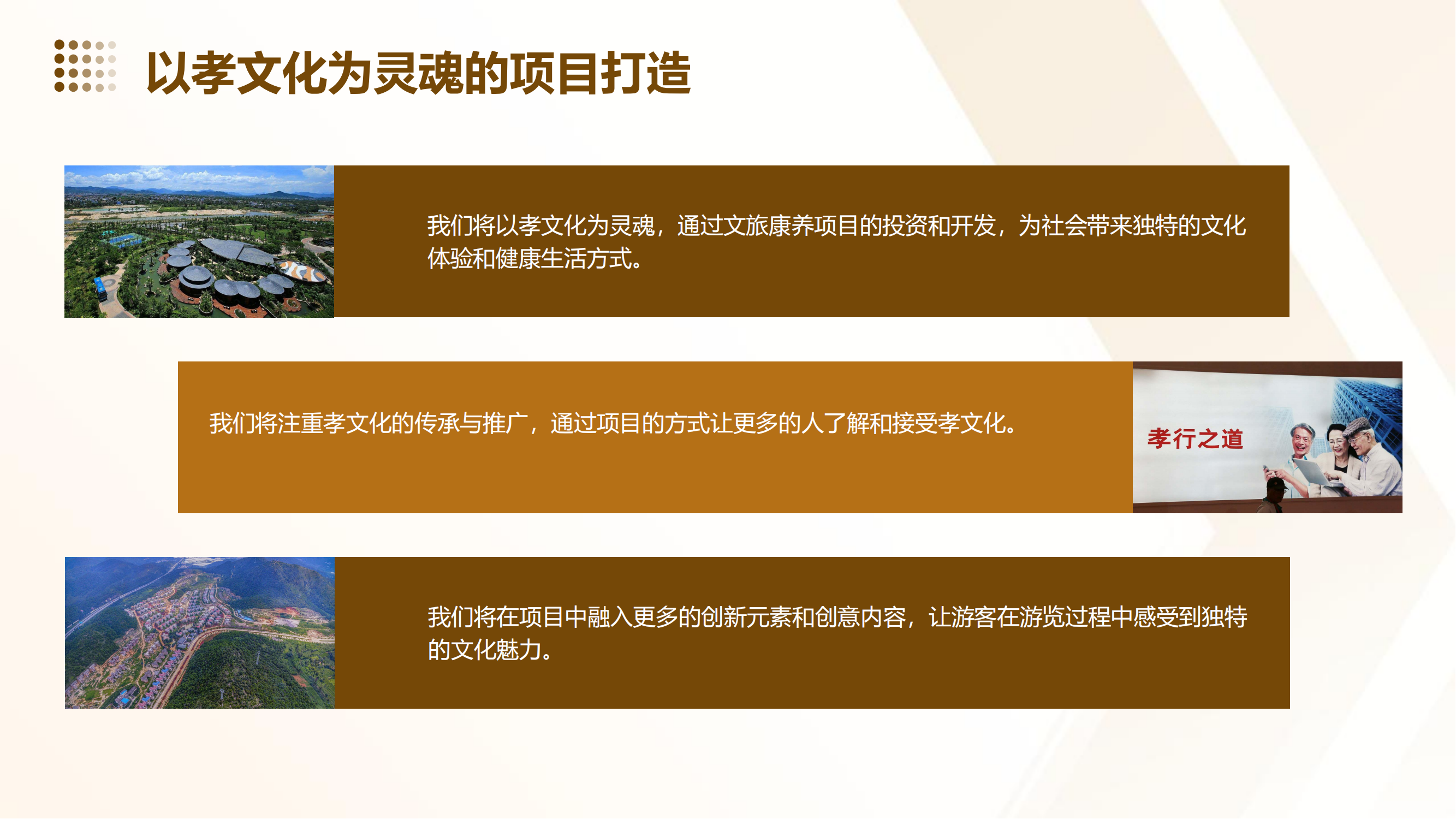 以孝文化为灵魂的项目打造

我们将以孝文化为灵魂，通过文旅康养项目的投资和开发，为社会带来独特的文化体验和健康生活方式。

我们将注重孝文化的传承与推广，通过项目的方式让更多的人了解和接受孝文化。

孝行之道

我们将在项目中融入更多的创新元素和创意内容，让游客在游览过程中感受到独特的文化魅力。